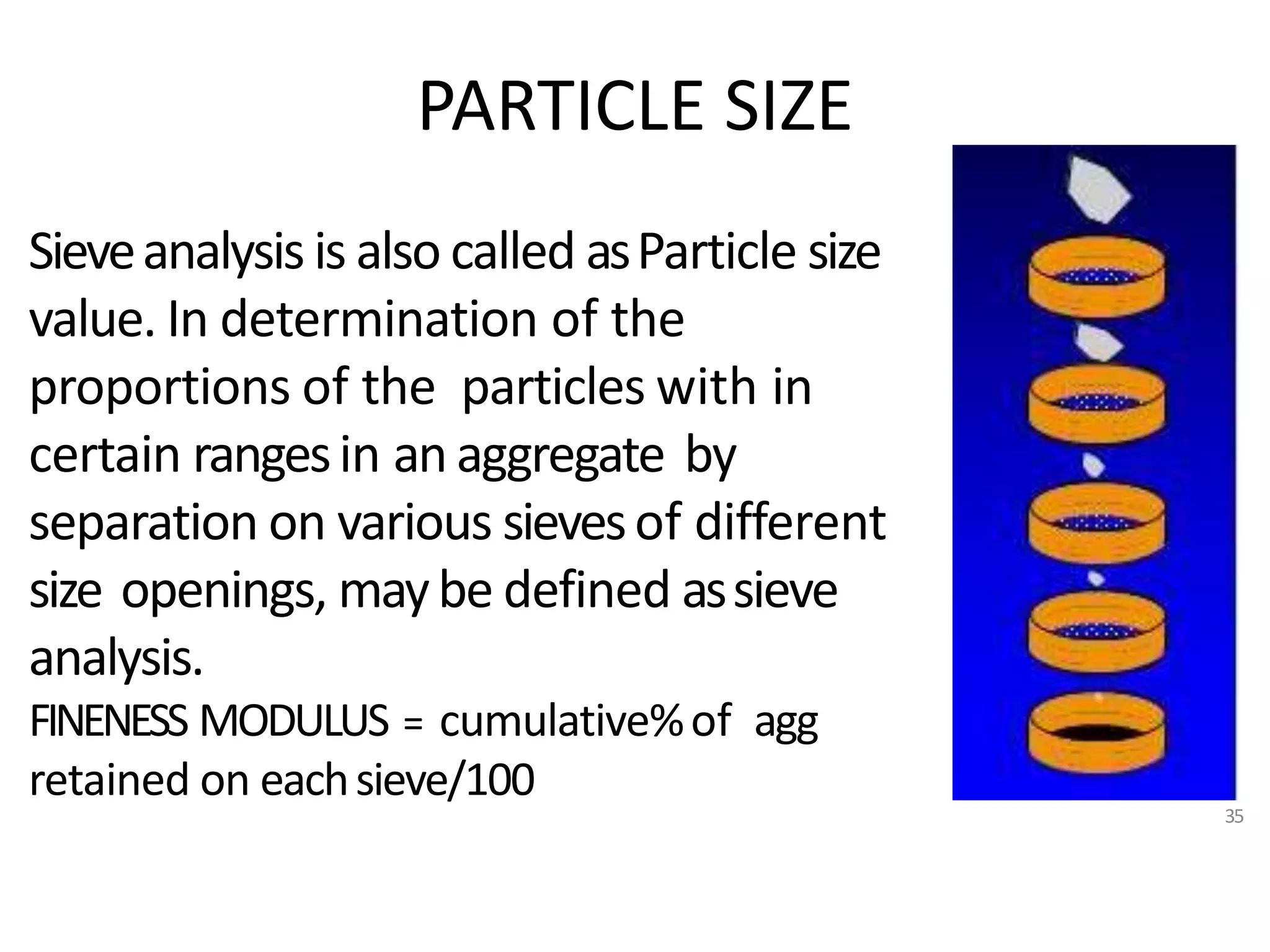 PARTICLE SIZE

Sieve analysis is also called as Particle size value. In determination of the proportions of the particles with in certain ranges in an aggregate by separation on various sieves of different size openings, may be defined as sieve analysis.

FINENESS MODULUS = cumulative% of agg retained on each sieve/100

35